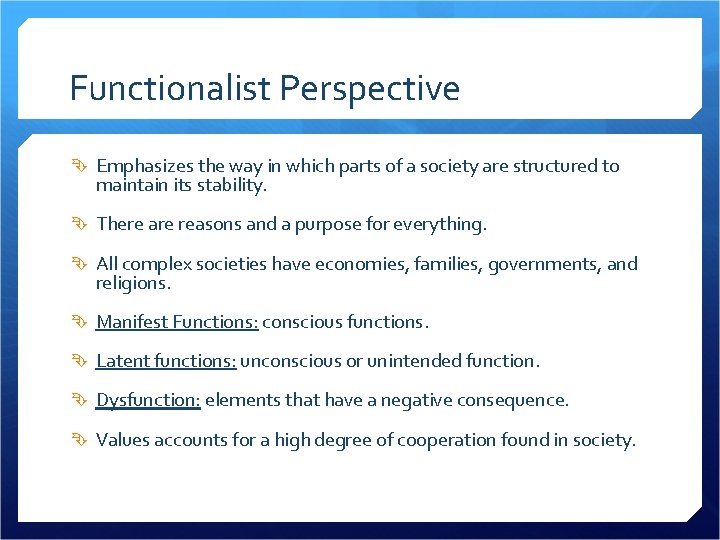 Functionalist Perspective

Emphasizes the way in which parts of a society are structured to maintain its stability.

There are reasons and a purpose for everything.

All complex societies have economies, families, governments, and religions.

Manifest Functions: conscious functions.

Latent functions: unconscious or unintended function.

Dysfunction: elements that have a negative consequence.

Values accounts for a high degree of cooperation found in society.